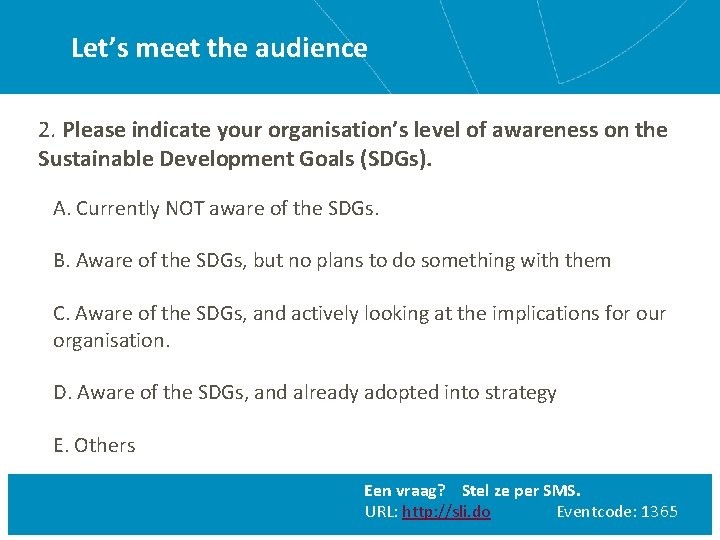 Let’s meet the audience

2. Please indicate your organisation’s level of awareness on the Sustainable Development Goals (SDGs).

A. Currently NOT aware of the SDGs.

B. Aware of the SDGs, but no plans to do something with them

C. Aware of the SDGs, and actively looking at the implications for our organisation.

D. Aware of the SDGs, and already adopted into strategy

E. Others

Een vraag? Stel ze per SMS.
URL: http://sli.do Eventcode: 1365